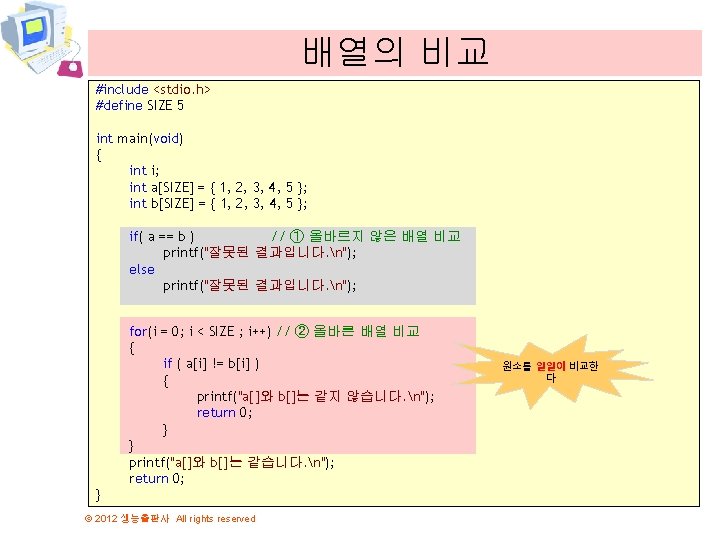 배열의 비교

#include <stdio.h>
#define SIZE 5

int main(void)
{
int i;
int a[SIZE] = { 1, 2, 3, 4, 5 };
int b[SIZE] = { 1, 2, 3, 4, 5 };

if( a == b ) // ① 올바르지 않은 배열 비교
printf("잘못된 결과입니다.\n");
else
printf("잘못된 결과입니다.\n");

for(i = 0; i < SIZE ; i++) // ② 올바른 배열 비교
{
if ( a[i] != b[i] )
{
printf("a[]와 b[]는 같지 않습니다.\n");
return 0;
}
}
printf("a[]와 b[]는 같습니다.\n");
return 0;
}

원소를 일일이 비교한다

© 2012 생능출판사 All rights reserved